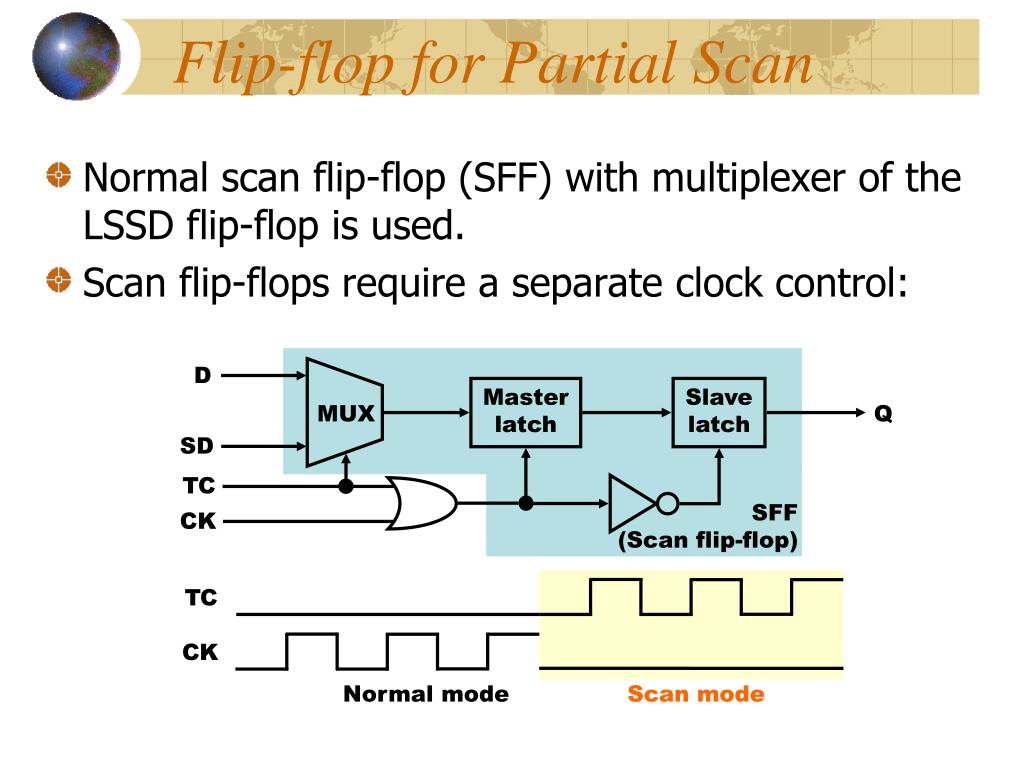 Flip-flop for Partial Scan

Normal scan flip-flop (SFF) with multiplexer of the LSSD flip-flop is used.

Scan flip-flops require a separate clock control:

D
SD
TC
CK
MUX
Master latch
Slave latch
Q
SFF
(Scan flip-flop)

TC
CK
Normal mode
Scan mode